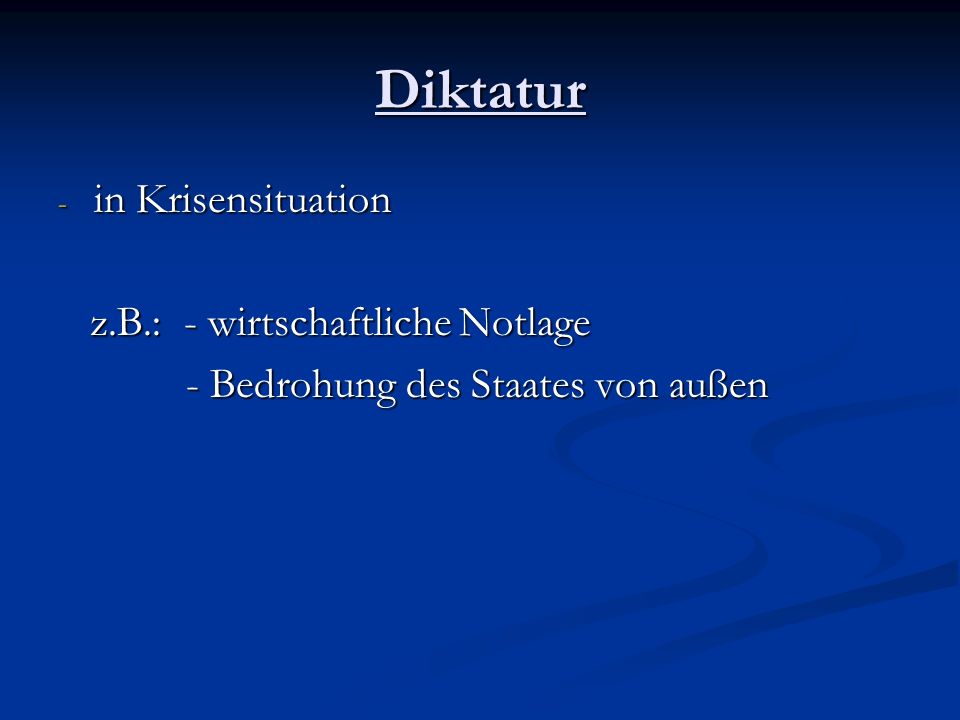 Diktatur

- in Krisensituation

z.B.: - wirtschaftliche Notlage
- Bedrohung des Staates von außen